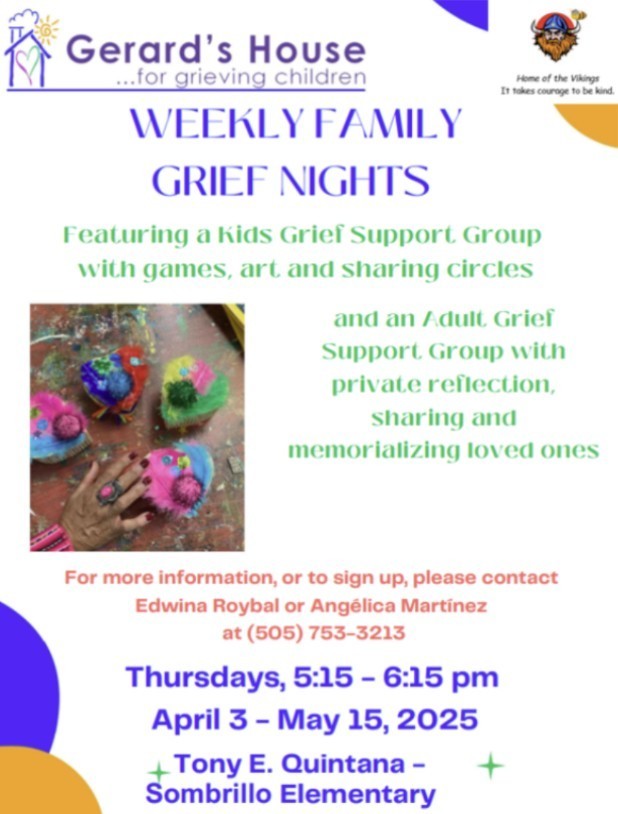 Gerard's House
...for grieving children

Home of the Vikings
It takes courage to be kind.

WEEKLY FAMILY GRIEF NIGHTS

Featuring a Kids Grief Support Group with games, art and sharing circles

and an Adult Grief Support Group with private reflection, sharing and memorializing loved ones

For more information, or to sign up, please contact Edwina Roybal or Angélica Martínez at (505) 753-3213

Thursdays, 5:15 - 6:15 pm
April 3 - May 15, 2025

Tony E. Quintana - Sombrillo Elementary